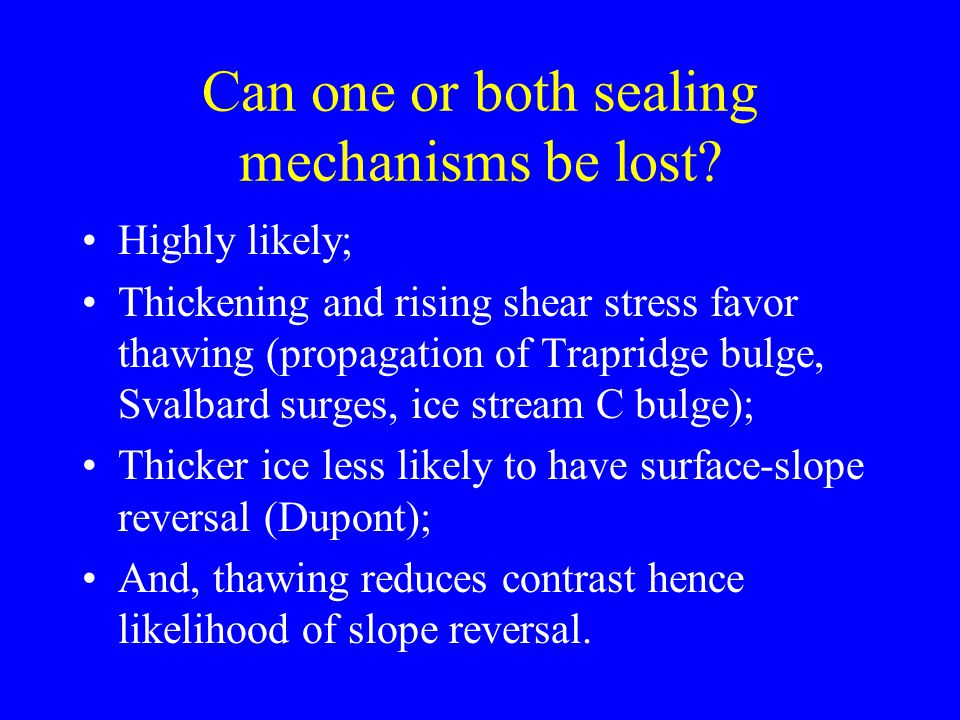 Can one or both sealing mechanisms be lost?

• Highly likely;
• Thickening and rising shear stress favor thawing (propagation of Trapridge bulge, Svalbard surges, ice stream C bulge);
• Thicker ice less likely to have surface-slope reversal (Dupont);
• And, thawing reduces contrast hence likelihood of slope reversal.